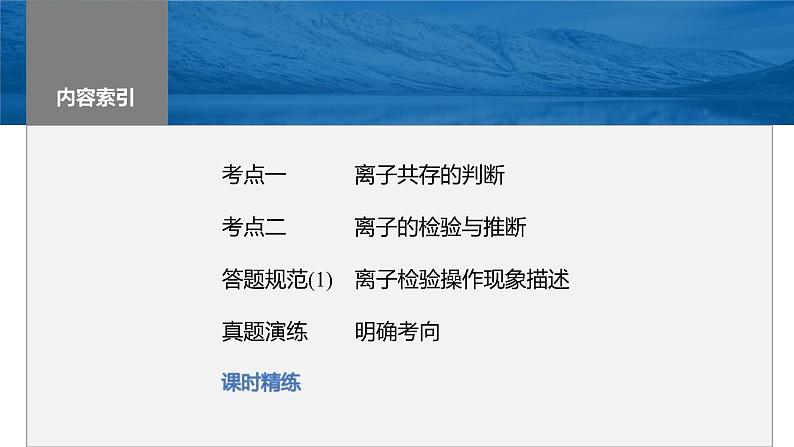 内容索引

考点一　离子共存的判断

考点二　离子的检验与推断

答题规范(1)　离子检验操作现象描述

真题演练　明确考向

课时精练